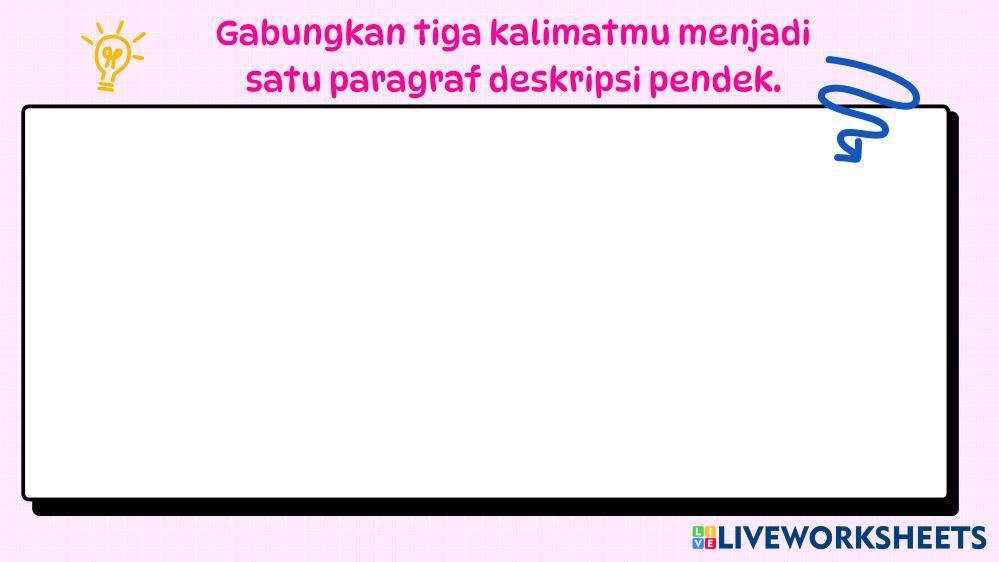 Gabungkan tiga kalimatmu menjadi satu paragraf deskripsi pendek.

LIVEWORKSHEETS